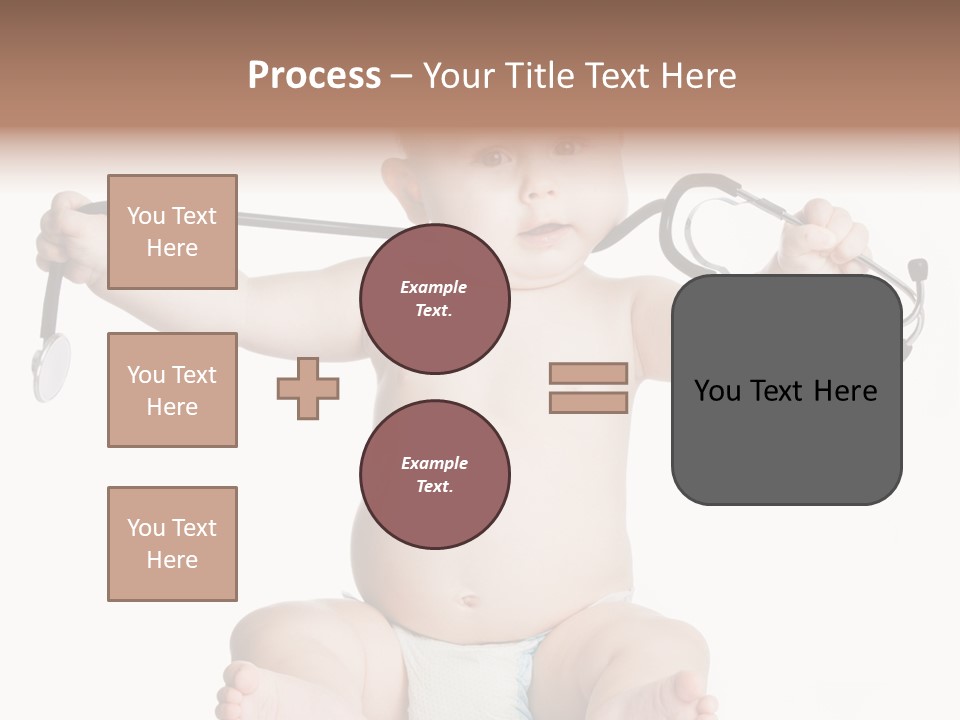 Process – Your Title Text Here

You Text Here

You Text Here

You Text Here

Example Text.

Example Text.

You Text Here